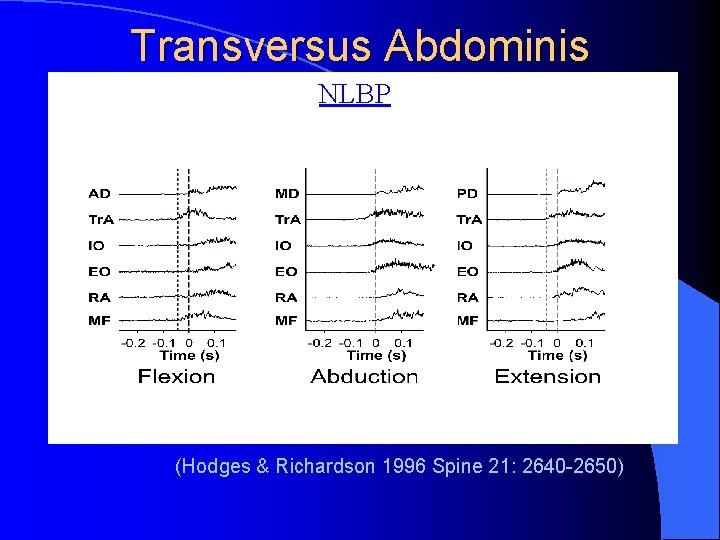 Transversus Abdominis

NLBP

AD
TrA
IO
EO
RA
MF
-0.2 -0.1 0 0.1
Time (s)
Flexion

MD
TrA
IO
EO
RA
MF
-0.2 -0.1 0 0.1
Time (s)
Abduction

PD
TrA
IO
EO
RA
MF
-0.2 -0.1 0 0.1
Time (s)
Extension

(Hodges & Richardson 1996 Spine 21: 2640-2650)